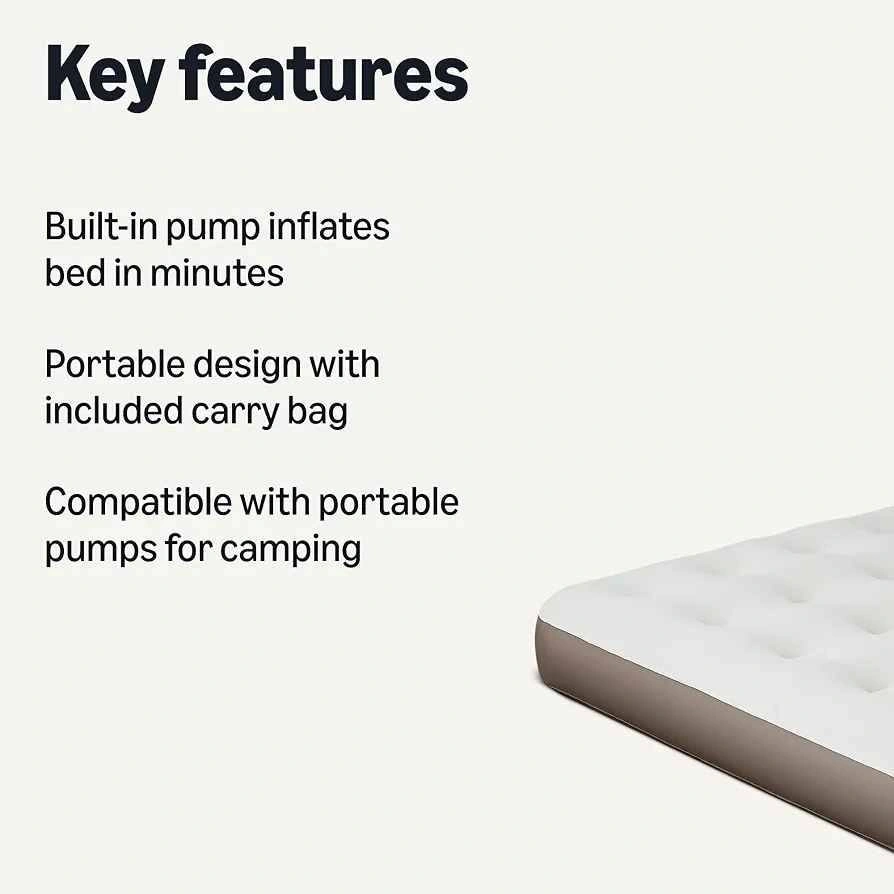 Key features

Built-in pump inflates bed in minutes

Portable design with included carry bag

Compatible with portable pumps for camping